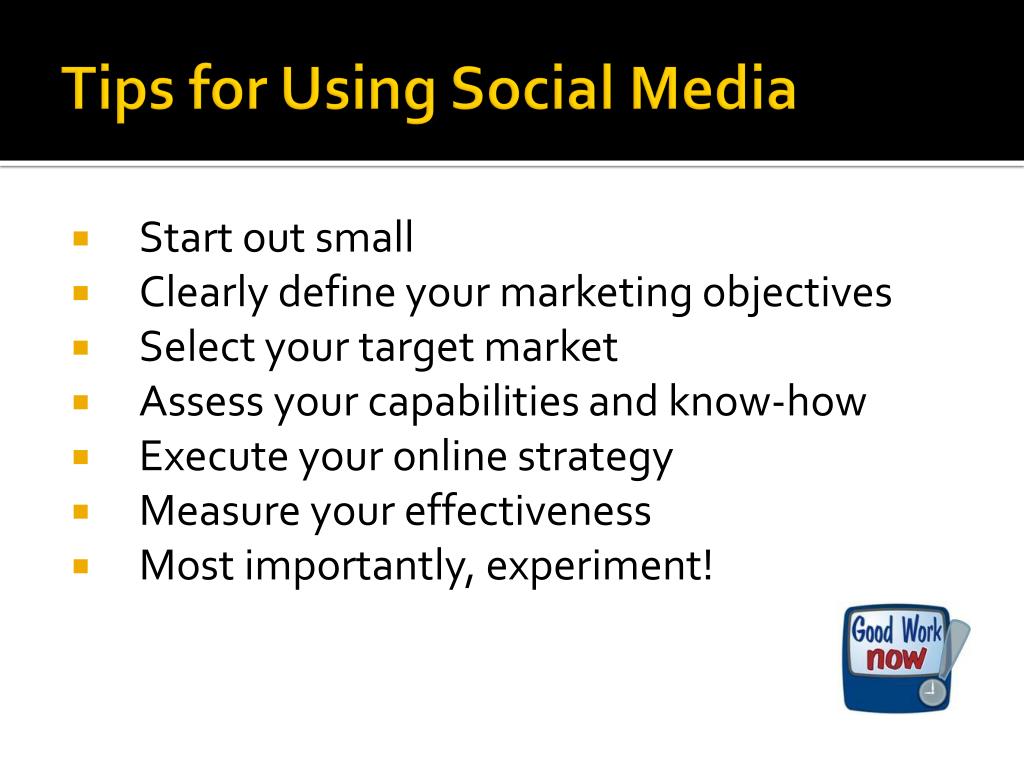 Tips for Using Social Media

- Start out small
- Clearly define your marketing objectives
- Select your target market
- Assess your capabilities and know-how
- Execute your online strategy
- Measure your effectiveness
- Most importantly, experiment!

Good Work now